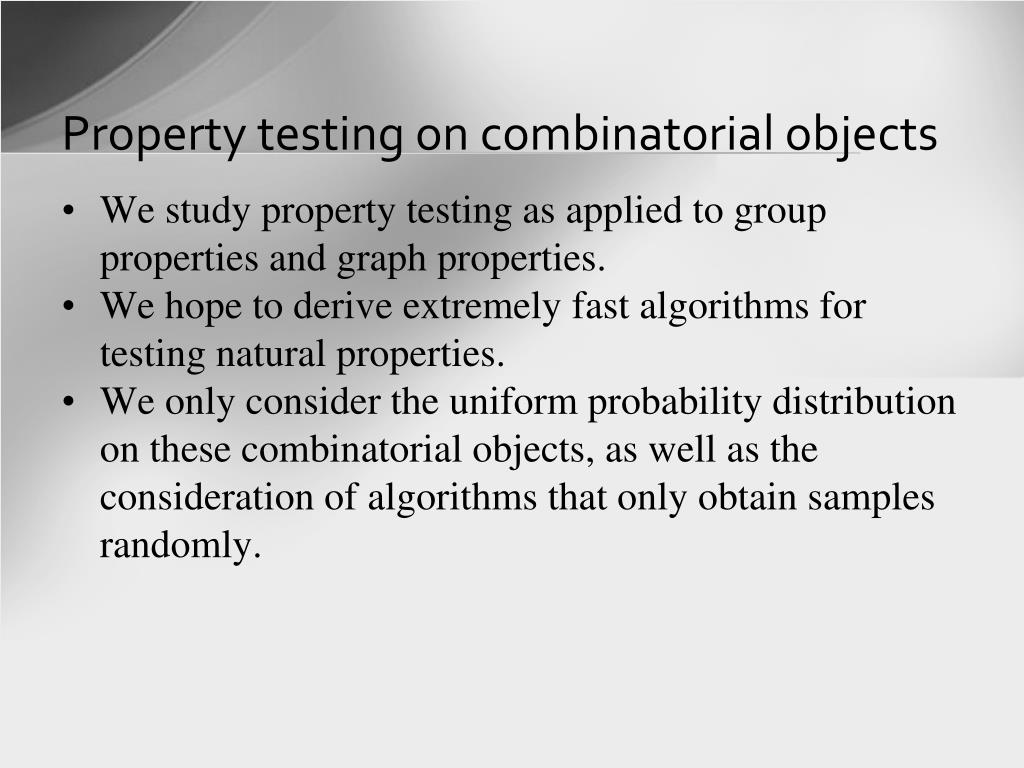 Property testing on combinatorial objects

• We study property testing as applied to group properties and graph properties.
• We hope to derive extremely fast algorithms for testing natural properties.
• We only consider the uniform probability distribution on these combinatorial objects, as well as the consideration of algorithms that only obtain samples randomly.